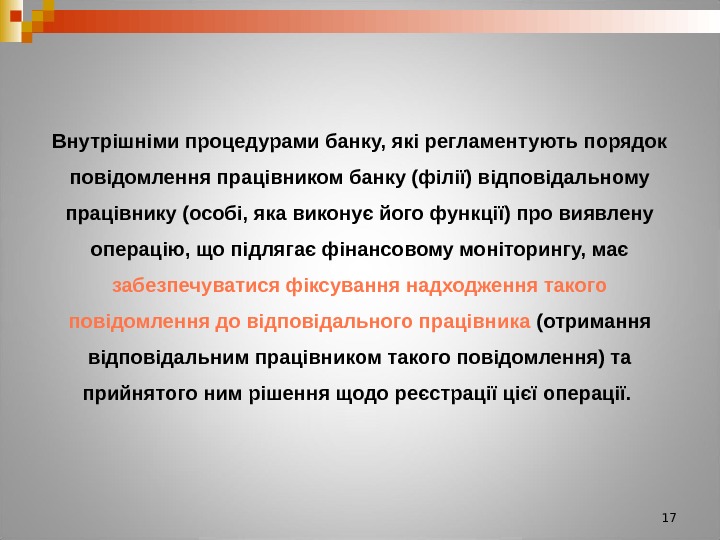 Внутрішніми процедурами банку, які регламентують порядок повідомлення працівником банку (філії) відповідальному працівнику (особі, яка виконує його функції) про виявлену операцію, що підлягає фінансовому моніторингу, має забезпечуватися фіксування надходження такого повідомлення до відповідального працівника (отримання відповідальним працівником такого повідомлення) та прийнятого ним рішення щодо реєстрації цієї операції.

17